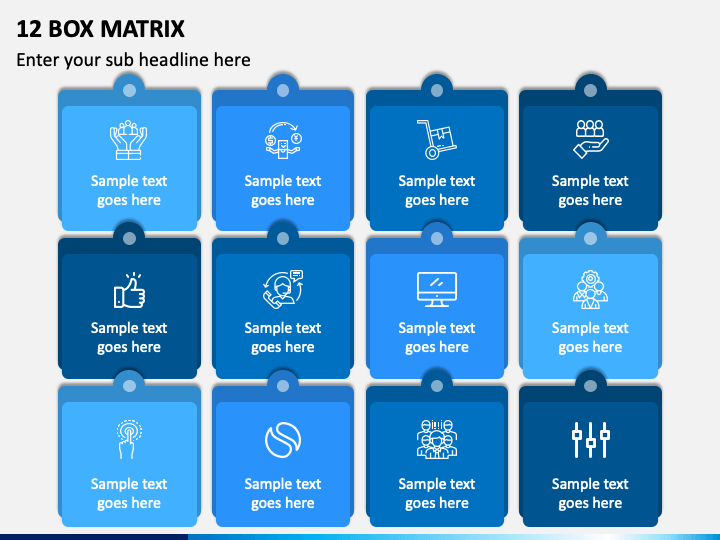 12 BOX MATRIX

Enter your sub headline here

Sample text goes here

Sample text goes here

Sample text goes here

Sample text goes here

Sample text goes here

Sample text goes here

Sample text goes here

Sample text goes here

Sample text goes here

Sample text goes here

Sample text goes here

Sample text goes here